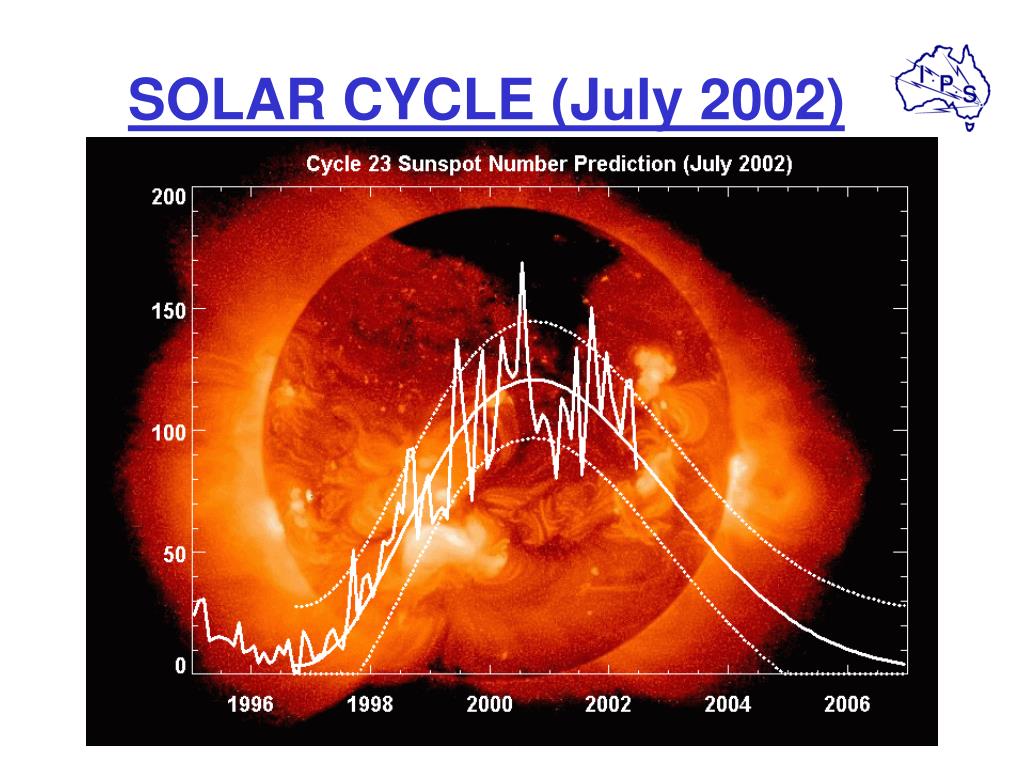 SOLAR CYCLE (July 2002)

I P S

Cycle 23 Sunspot Number Prediction (July 2002)

200
150
100
50
0

1996
1998
2000
2002
2004
2006